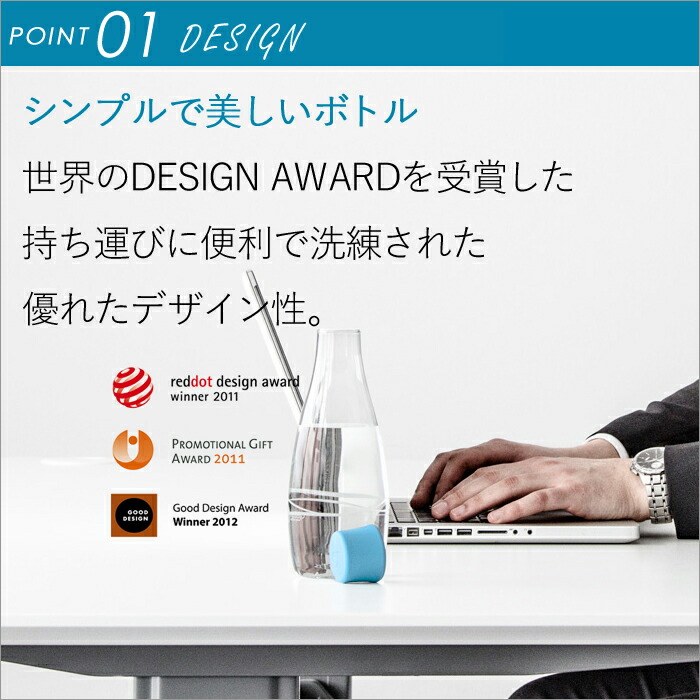 POINT 01 DESIGN

シンプルで美しいボトル

世界のDESIGN AWARDを受賞した
持ち運びに便利で洗練された
優れたデザイン性。

reddot design award
winner 2011

PROMOTIONAL GIFT
AWARD 2011

GOOD DESIGN
Good Design Award
Winner 2012